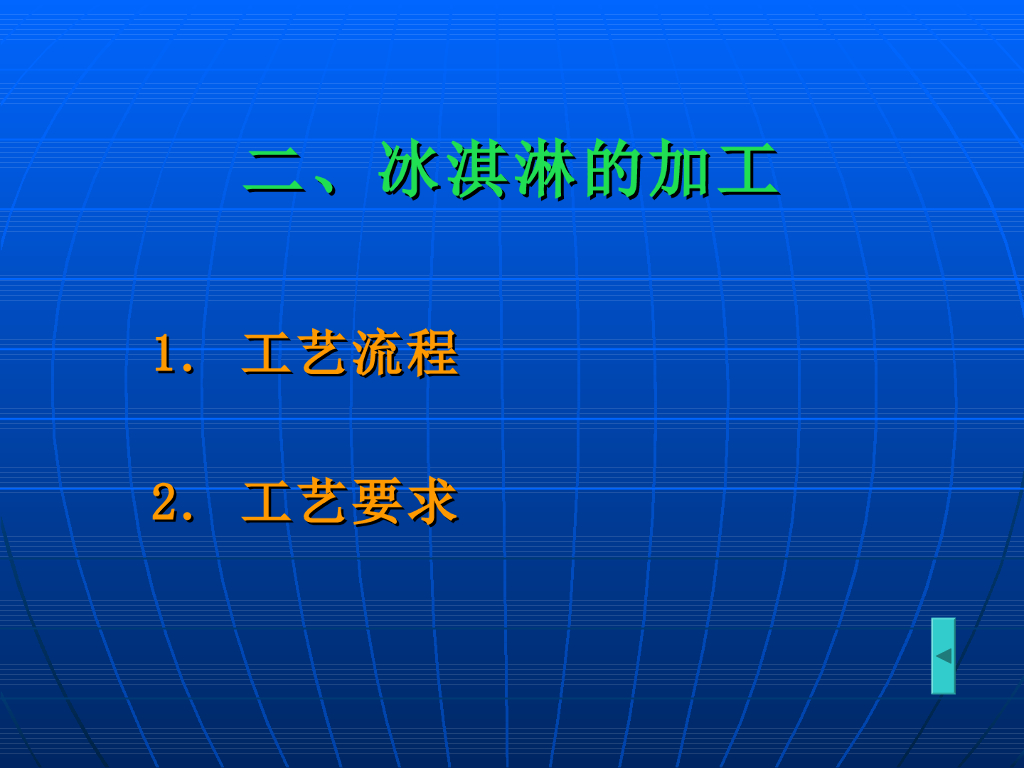 二、冰淇淋的加工

1. 工艺流程

2. 工艺要求